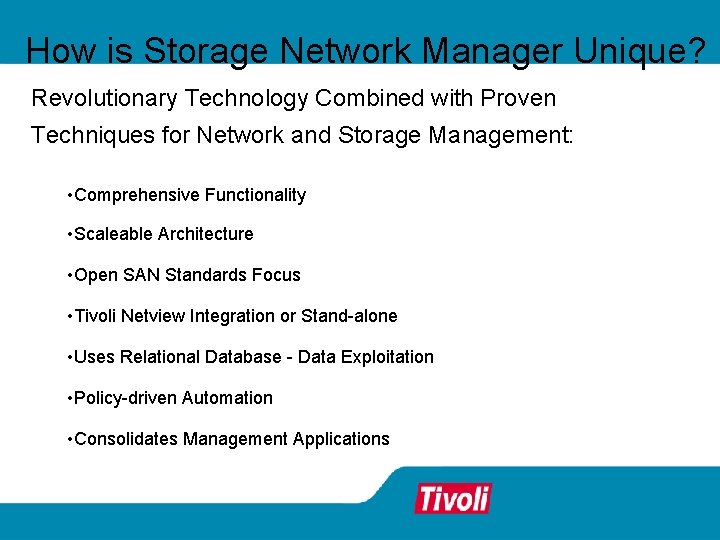 How is Storage Network Manager Unique?

Revolutionary Technology Combined with Proven Techniques for Network and Storage Management:

•Comprehensive Functionality

•Scaleable Architecture

•Open SAN Standards Focus

•Tivoli Netview Integration or Stand-alone

•Uses Relational Database - Data Exploitation

•Policy-driven Automation

•Consolidates Management Applications

Tivoli